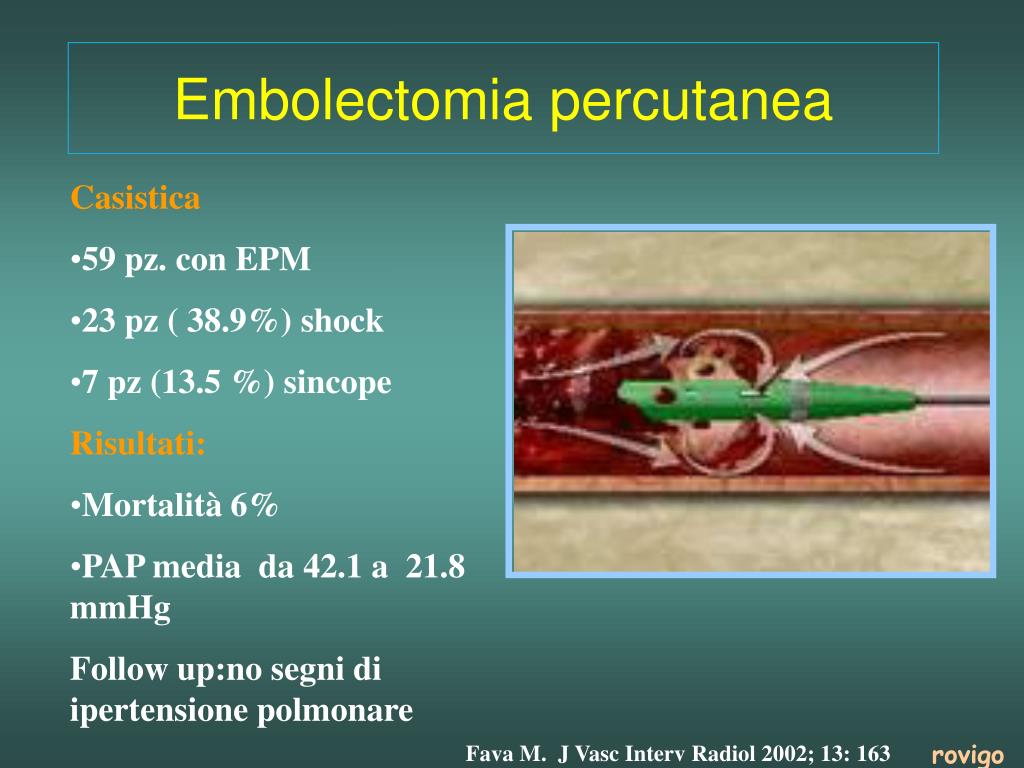 Embolectomia percutanea

Casistica

•59 pz. con EPM

•23 pz ( 38.9%) shock

•7 pz (13.5 %) sincope

Risultati:

•Mortalità 6%

•PAP media da 42.1 a 21.8 mmHg

Follow up:no segni di ipertensione polmonare

Fava M. J Vasc Interv Radiol 2002; 13: 163

rovigo